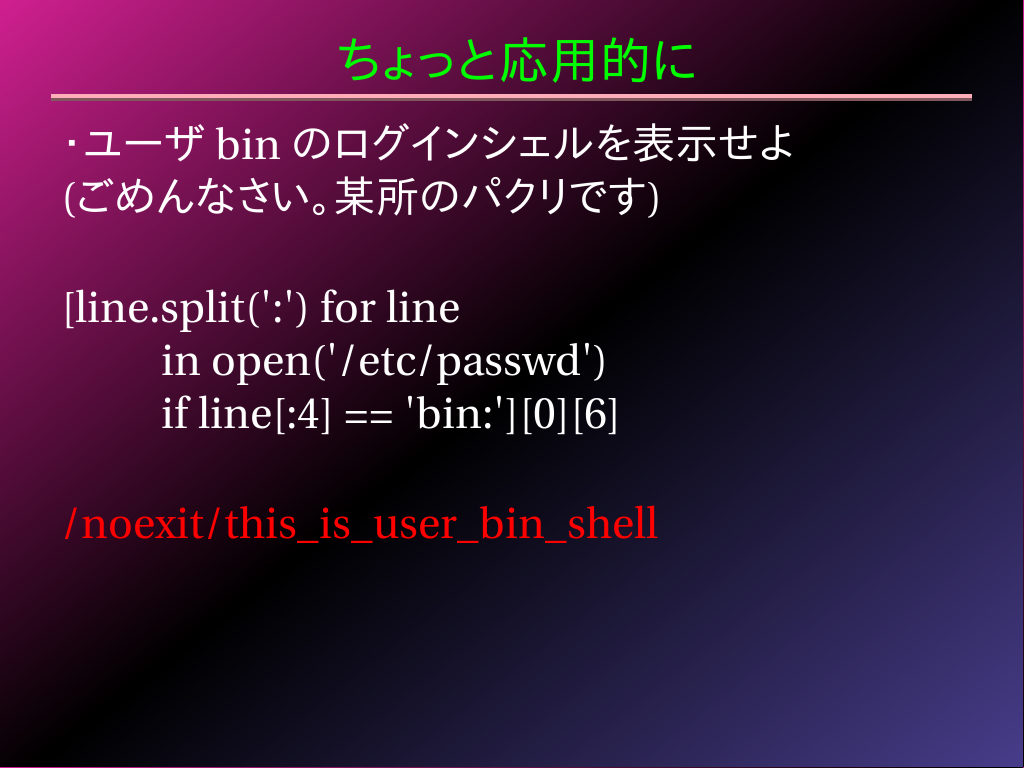 ちょっと応用的に

・ユーザ bin のログインシェルを表示せよ
(ごめんなさい。某所のパクリです)

[line.split(':') for line
in open('/etc/passwd')
if line[:4] == 'bin:'][0][6]

/noexit/this_is_user_bin_shell